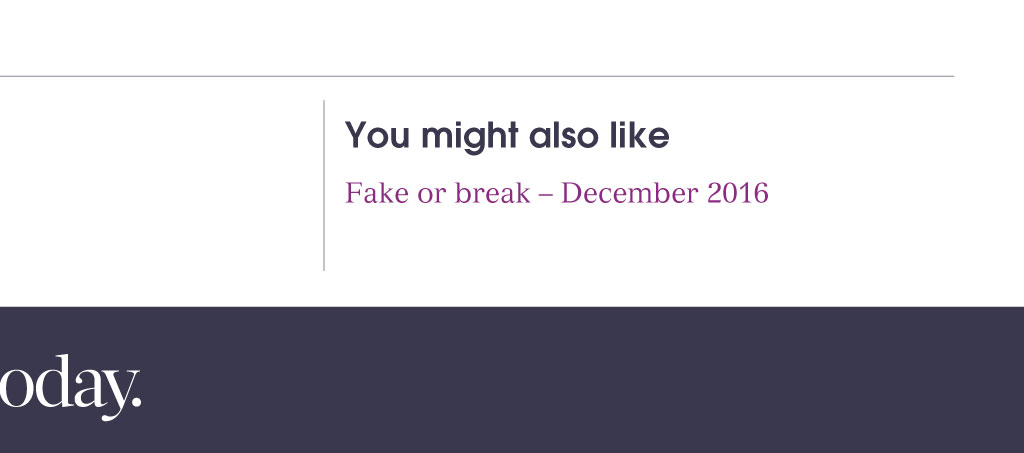 You might also like

Fake or break – December 2016

oday.